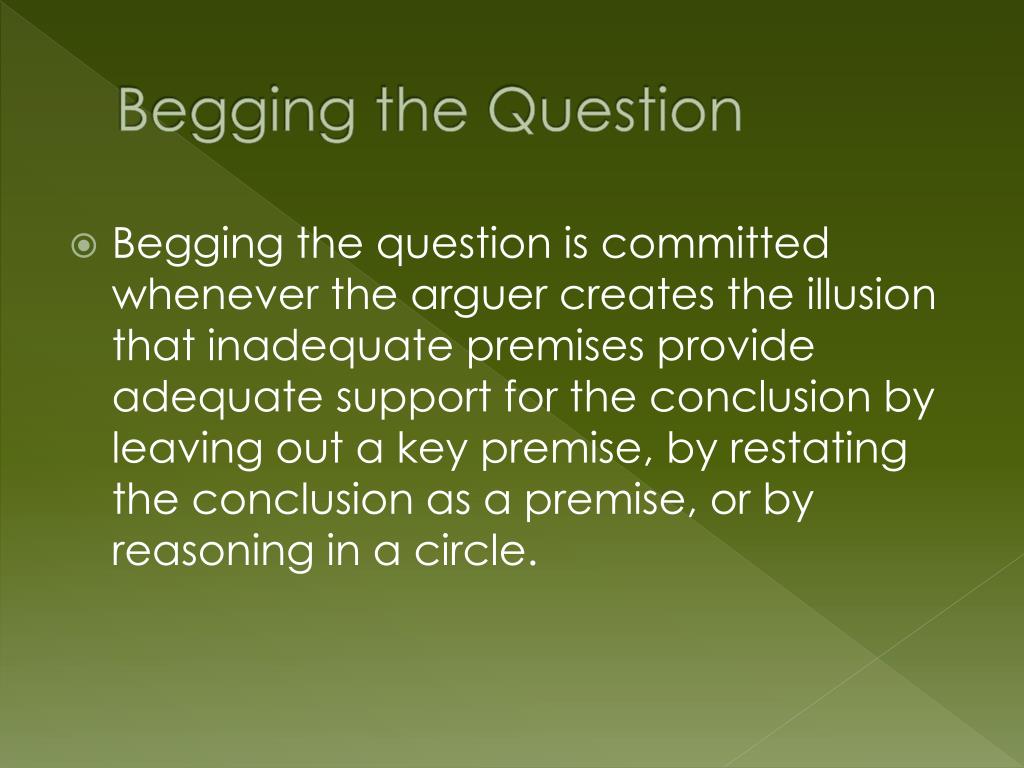 Begging the Question

Begging the question is committed whenever the arguer creates the illusion that inadequate premises provide adequate support for the conclusion by leaving out a key premise, by restating the conclusion as a premise, or by reasoning in a circle.